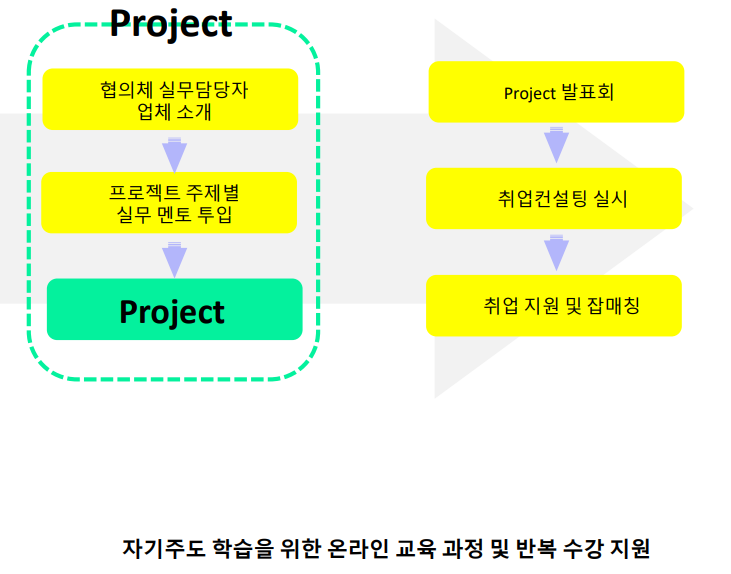 Project

협의체 실무담당자
업체 소개

프로젝트 주제별
실무 멘토 투입

Project

Project 발표회

취업컨설팅 실시

취업 지원 및 잡매칭

자기주도 학습을 위한 온라인 교육 과정 및 반복 수강 지원